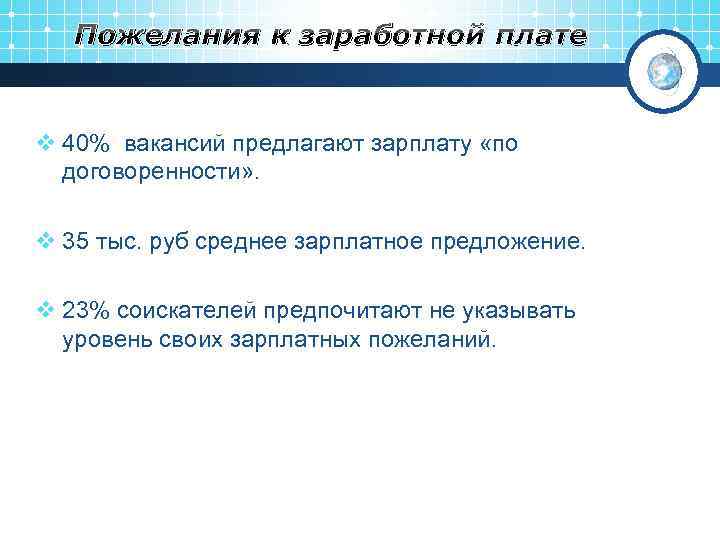 Пожелания к заработной плате

❖ 40% вакансий предлагают зарплату «по договоренности».

❖ 35 тыс. руб среднее зарплатное предложение.

❖ 23% соискателей предпочитают не указывать уровень своих зарплатных пожеланий.